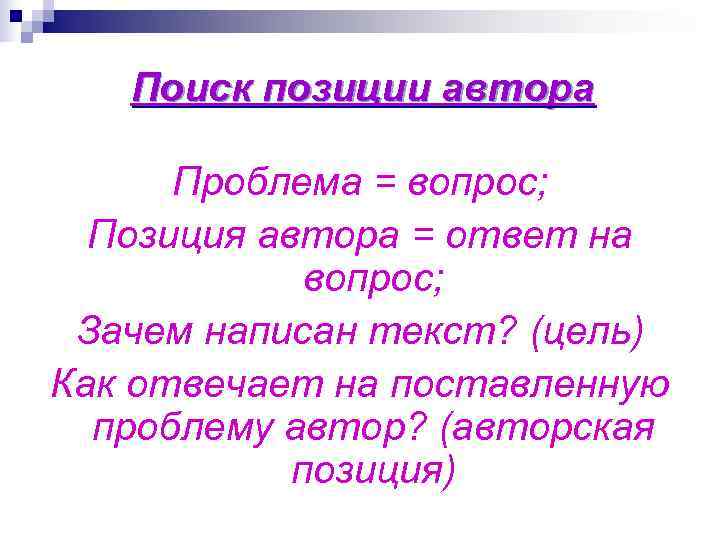 Поиск позиции автора

Проблема = вопрос;

Позиция автора = ответ на вопрос;

Зачем написан текст? (цель)

Как отвечает на поставленную проблему автор? (авторская позиция)